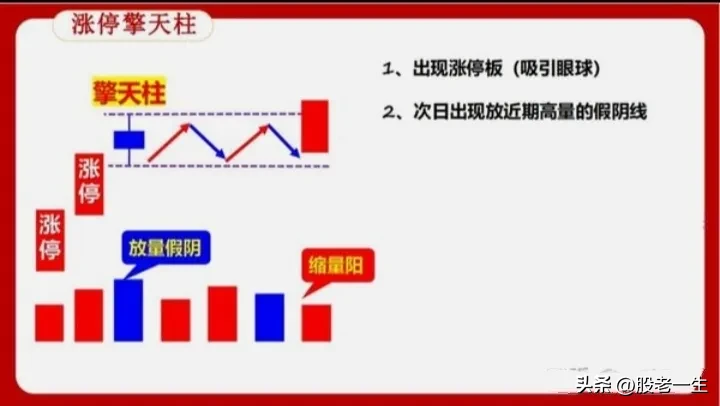 涨停擎天柱

擎天柱

涨停

涨停

放量假阴

缩量阳

1、出现涨停板（吸引眼球）

2、次日出现放近期高量的假阴线

头条 @股老一生